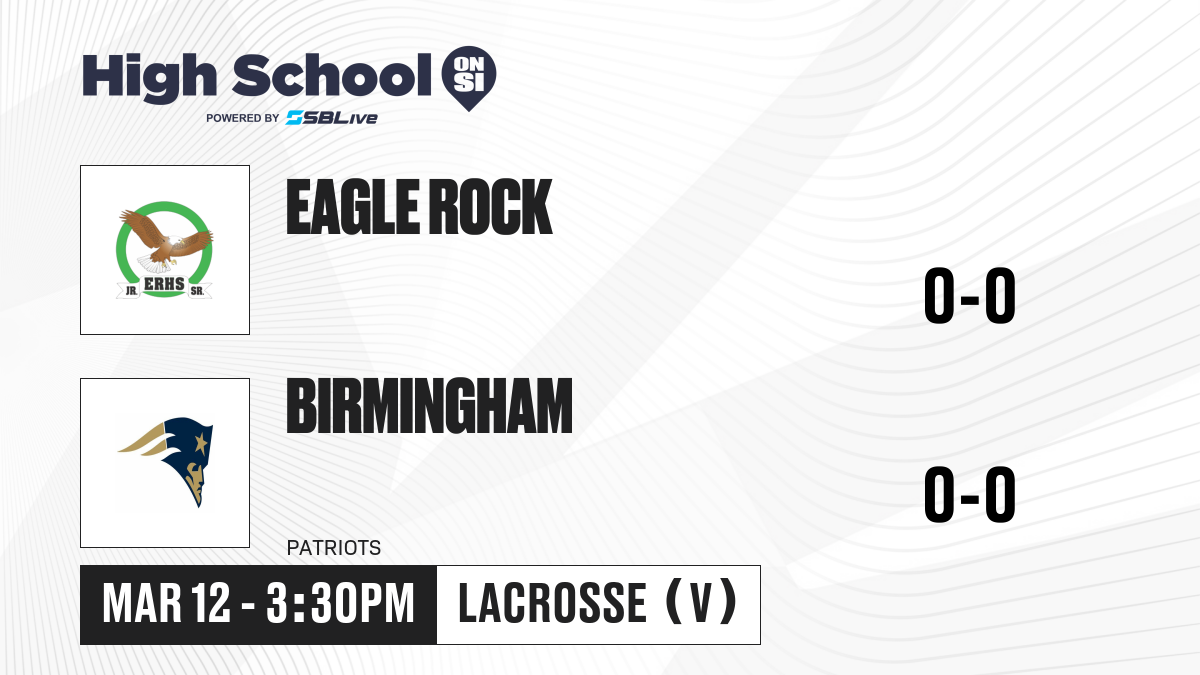 High School ON SI
POWERED BY SBLive

JR. ERHS SR.

EAGLE ROCK

0-0

BIRMINGHAM

0-0

PATRIOTS

MAR 12 - 3:30PM

LACROSSE (V)